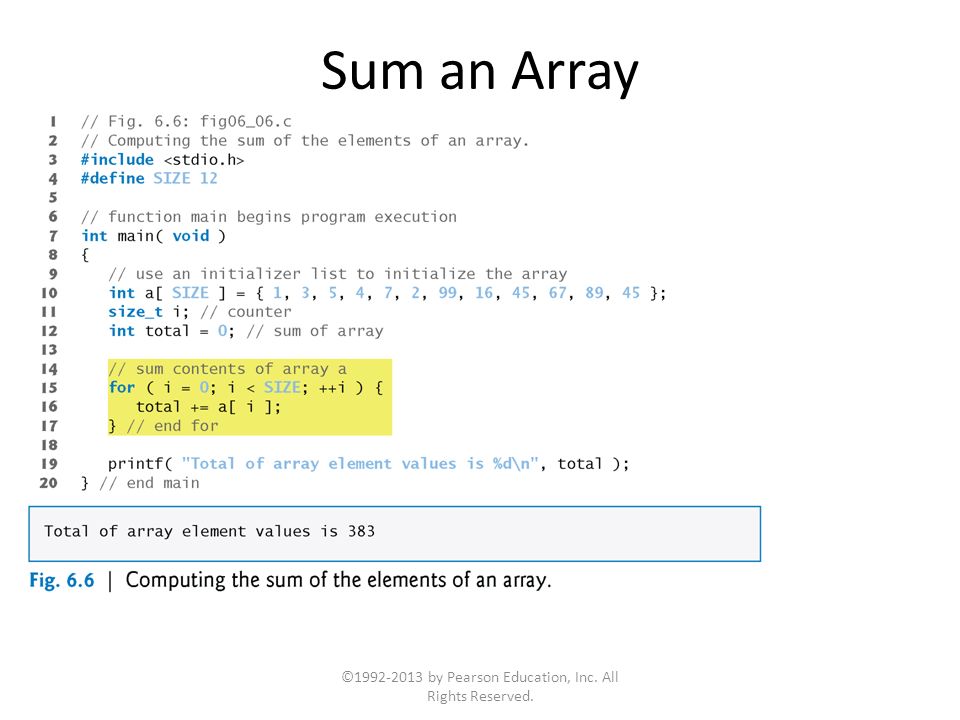 Sum an Array

1 // Fig. 6.6: fig06_06.c
2 // Computing the sum of the elements of an array.
3 #include <stdio.h>
4 #define SIZE 12
5
6 // function main begins program execution
7 int main( void )
8 {
9 // use an initializer list to initialize the array
10 int a[ SIZE ] = { 1, 3, 5, 4, 7, 2, 99, 16, 45, 67, 89, 45 };
11 size_t i; // counter
12 int total = 0; // sum of array
13
14 // sum contents of array a
15 for ( i = 0; i < SIZE; ++i ) {
16 total += a[ i ];
17 } // end for
18
19 printf( "Total of array element values is %d\n", total );
20 } // end main

Total of array element values is 383

Fig. 6.6 | Computing the sum of the elements of an array.

©1992-2013 by Pearson Education, Inc. All Rights Reserved.